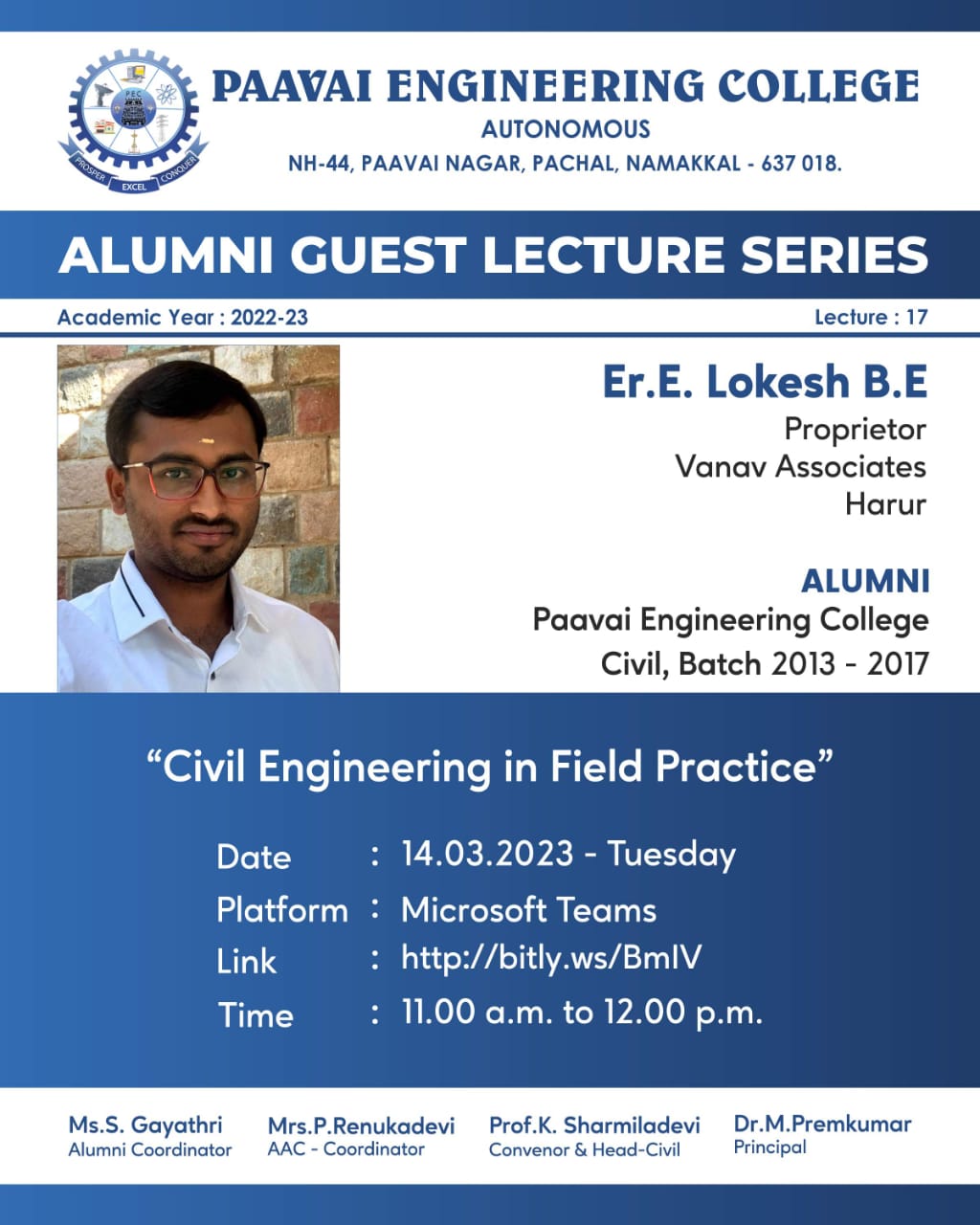 PEC
PROSPER EXCEL CONQUER

PAAVAI ENGINEERING COLLEGE
AUTONOMOUS
NH-44, PAAVAI NAGAR, PACHAL, NAMAKKAL - 637 018.

ALUMNI GUEST LECTURE SERIES

Academic Year : 2022-23
Lecture : 17

Er.E. Lokesh B.E
Proprietor
Vanav Associates
Harur

ALUMNI
Paavai Engineering College
Civil, Batch 2013 - 2017

“Civil Engineering in Field Practice”

Date : 14.03.2023 - Tuesday
Platform : Microsoft Teams
Link : http://bitly.ws/BmIV
Time : 11.00 a.m. to 12.00 p.m.

Ms.S. Gayathri
Alumni Coordinator

Mrs.P.Renukadevi
AAC - Coordinator

Prof.K. Sharmiladevi
Convenor & Head-Civil

Dr.M.Premkumar
Principal